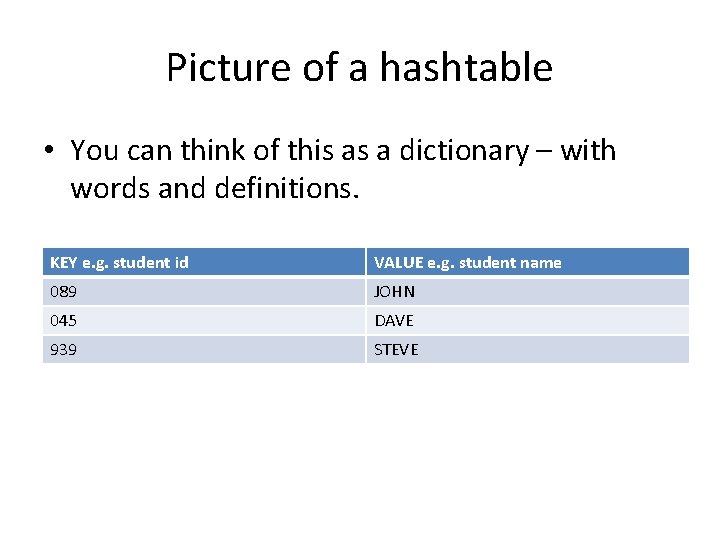 Picture of a hashtable

• You can think of this as a dictionary – with words and definitions.

| KEY e.g. student id | VALUE e.g. student name |
|---|---|
| 089 | JOHN |
| 045 | DAVE |
| 939 | STEVE |